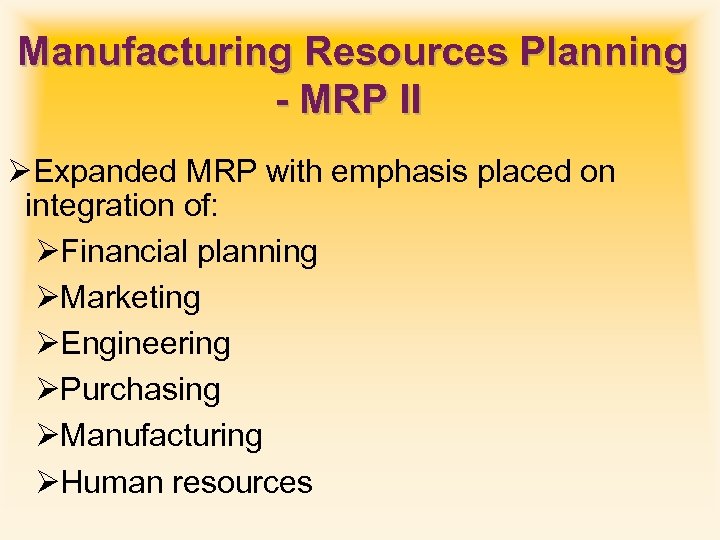 Manufacturing Resources Planning - MRP II

➢Expanded MRP with emphasis placed on integration of:

➢Financial planning

➢Marketing

➢Engineering

➢Purchasing

➢Manufacturing

➢Human resources